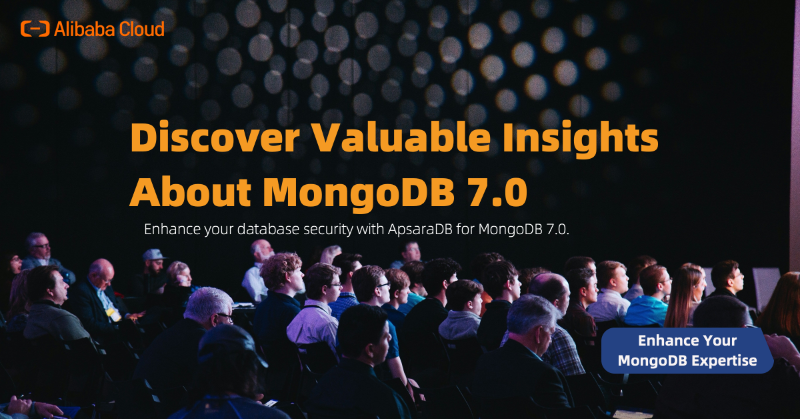 Alibaba Cloud

Discover Valuable Insights About MongoDB 7.0

Enhance your database security with ApsaraDB for MongoDB 7.0.

Enhance Your MongoDB Expertise